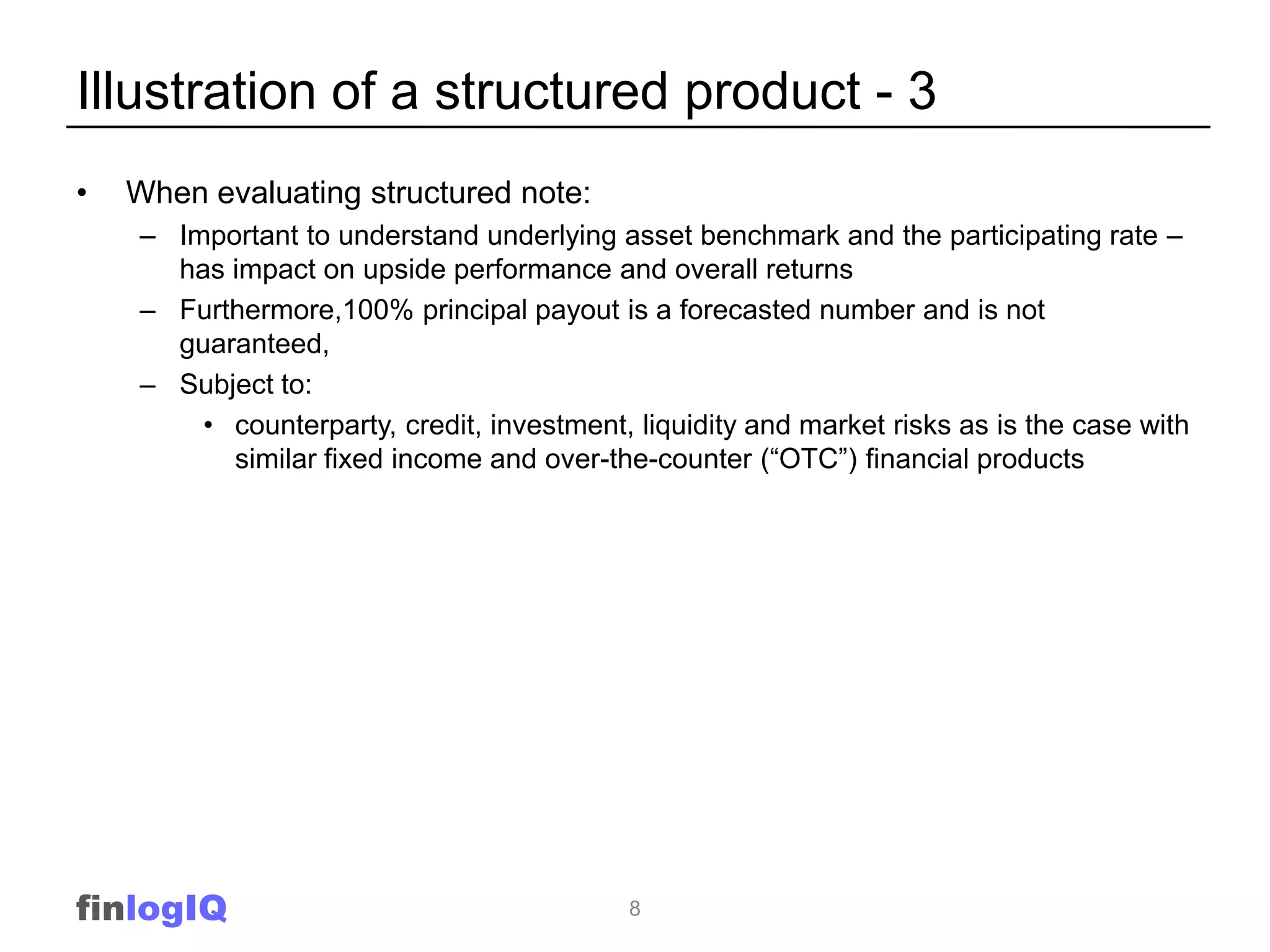 Illustration of a structured product - 3

• When evaluating structured note:
  – Important to understand underlying asset benchmark and the participating rate – has impact on upside performance and overall returns
  – Furthermore,100% principal payout is a forecasted number and is not guaranteed,
  – Subject to:
    • counterparty, credit, investment, liquidity and market risks as is the case with similar fixed income and over-the-counter (“OTC”) financial products

finlogIQ

8